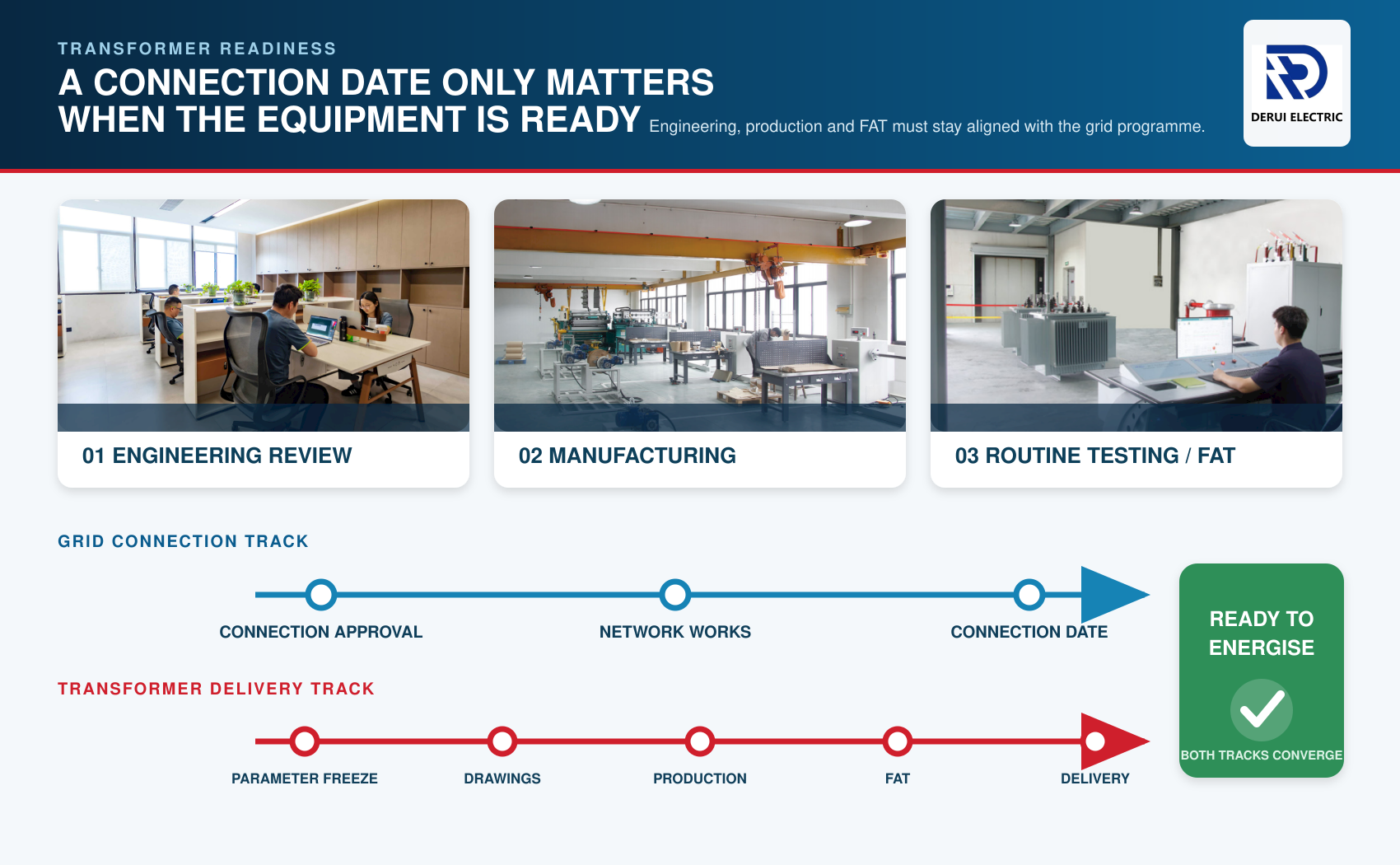 TRANSFORMER READINESS

A CONNECTION DATE ONLY MATTERS WHEN THE EQUIPMENT IS READY

Engineering, production and FAT must stay aligned with the grid programme.

DERUI ELECTRIC

01 ENGINEERING REVIEW

02 MANUFACTURING

03 ROUTINE TESTING / FAT

GRID CONNECTION TRACK

CONNECTION APPROVAL

NETWORK WORKS

CONNECTION DATE

TRANSFORMER DELIVERY TRACK

PARAMETER FREEZE

DRAWINGS

PRODUCTION

FAT

DELIVERY

READY TO ENERGISE

BOTH TRACKS CONVERGE